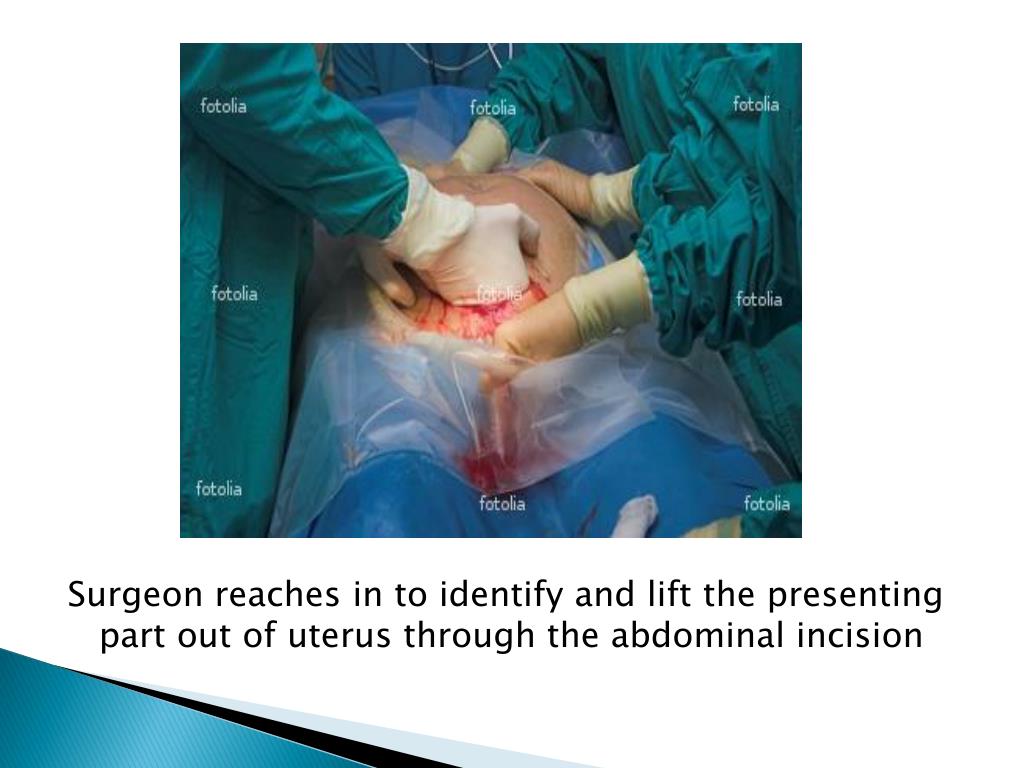 fotolia fotolia fotolia
fotolia fotolia fotolia
fotolia fotolia fotolia

Surgeon reaches in to identify and lift the presenting part out of uterus through the abdominal incision